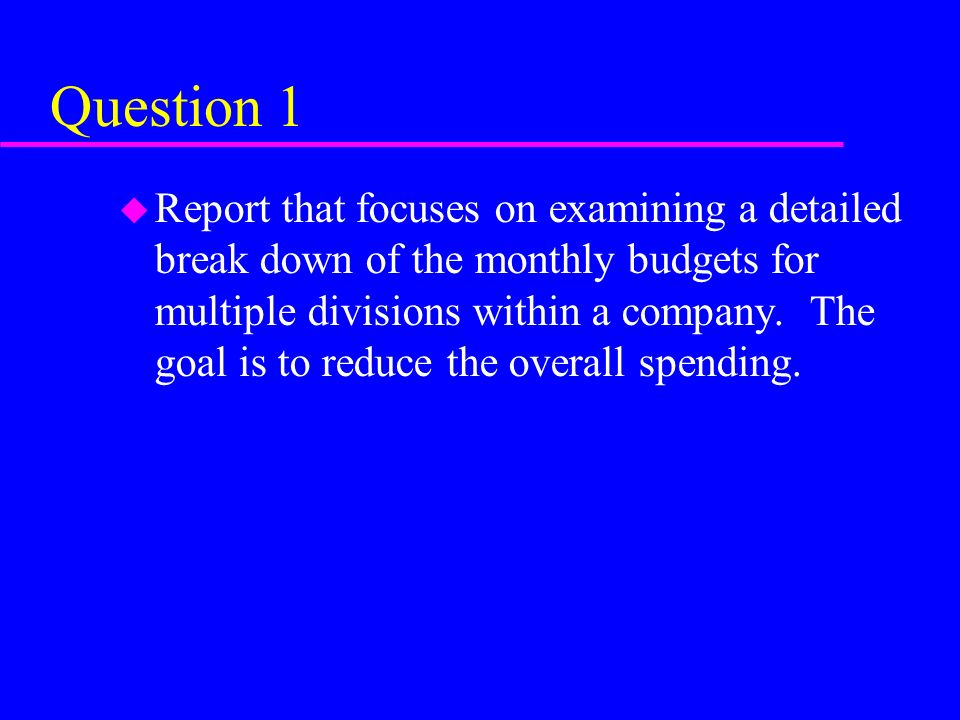 Question 1

Report that focuses on examining a detailed break down of the monthly budgets for multiple divisions within a company.  The goal is to reduce the overall spending.